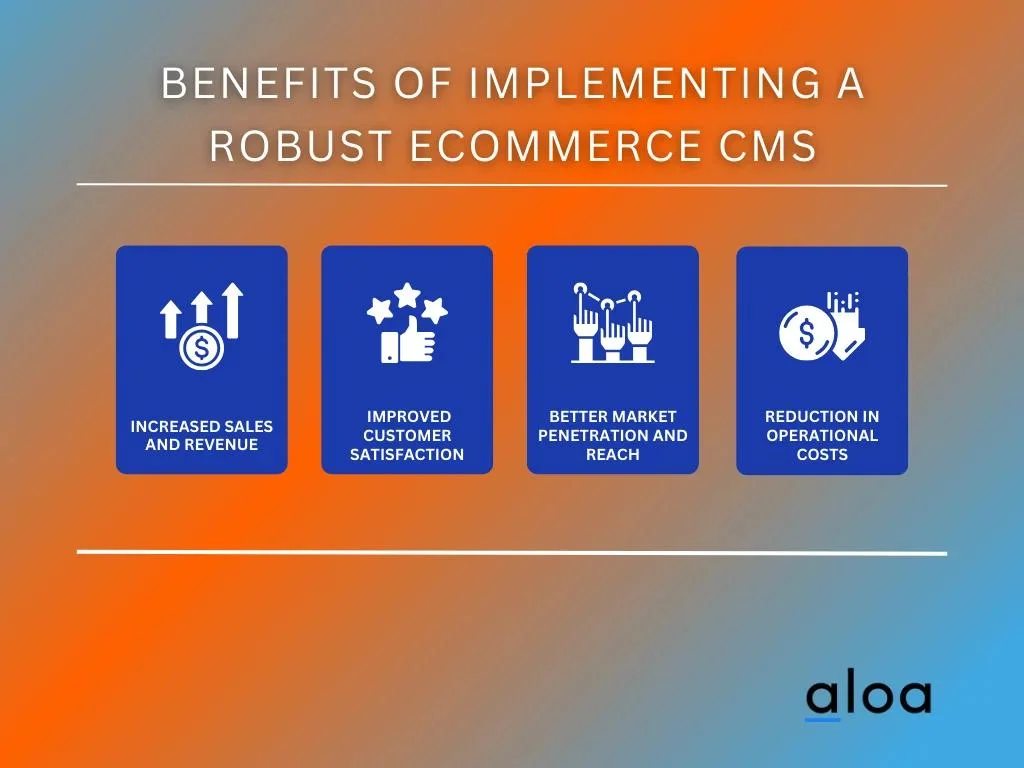 BENEFITS OF IMPLEMENTING A ROBUST ECOMMERCE CMS

INCREASED SALES AND REVENUE

IMPROVED CUSTOMER SATISFACTION

BETTER MARKET PENETRATION AND REACH

REDUCTION IN OPERATIONAL COSTS

aloa